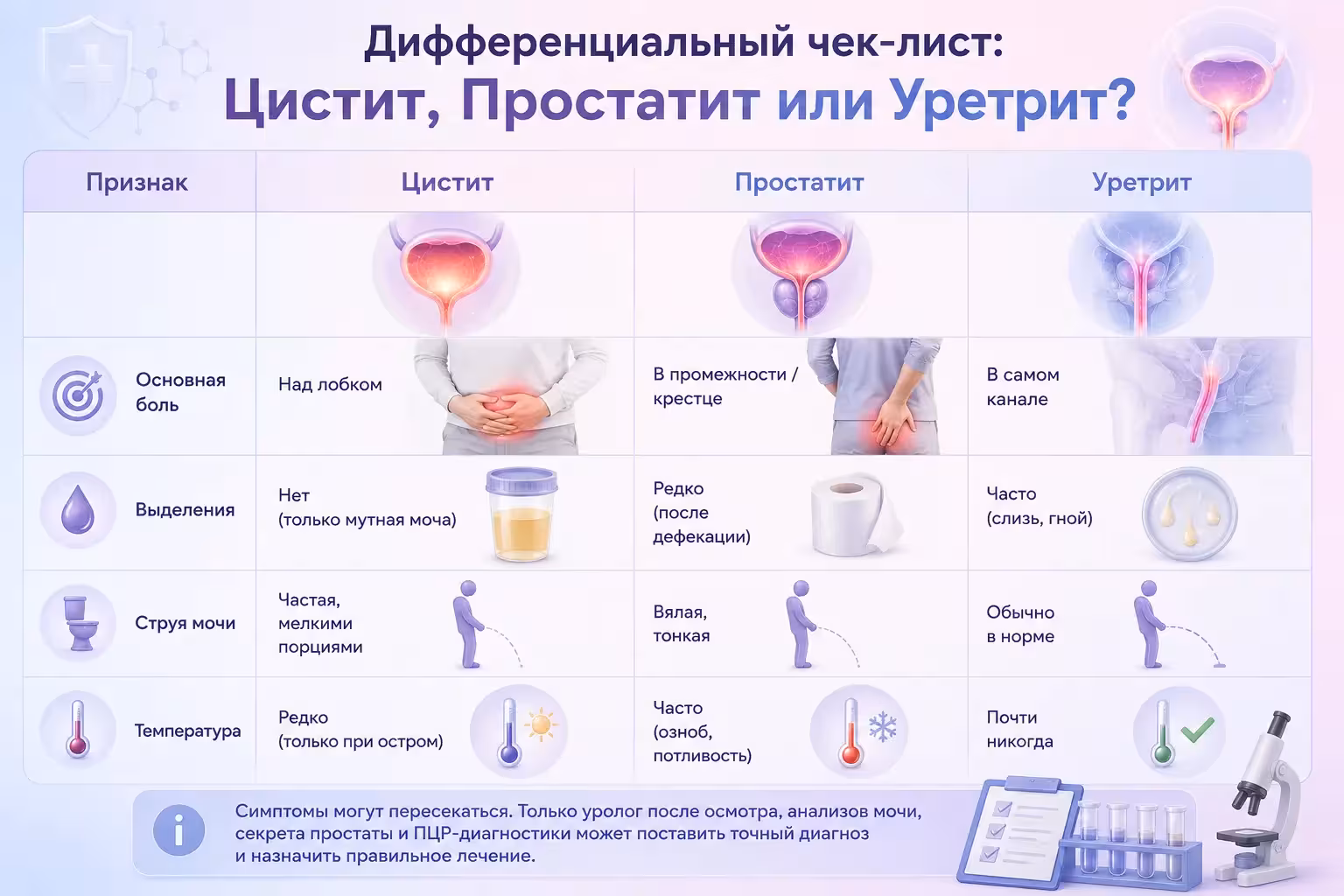 Дифференциальный чек-лист:
Цистит, Простатит или Уретрит?

| Признак | Цистит | Простатит | Уретрит |
|---|---|---|---|
| | | | |
| Основная боль | Над лобком | В промежности / крестце | В самом канале |
| Выделения | Нет (только мутная моча) | Редко (после дефекации) | Часто (слизь, гной) |
| Струя мочи | Частая, мелкими порциями | Вялая, тонкая | Обычно в норме |
| Температура | Редко (только при остром) | Часто (озноб, потливость) | Почти никогда |

Симптомы могут пересекаться. Только уролог после осмотра, анализов мочи, секрета простаты и ПЦР-диагностики может поставить точный диагноз и назначить правильное лечение.